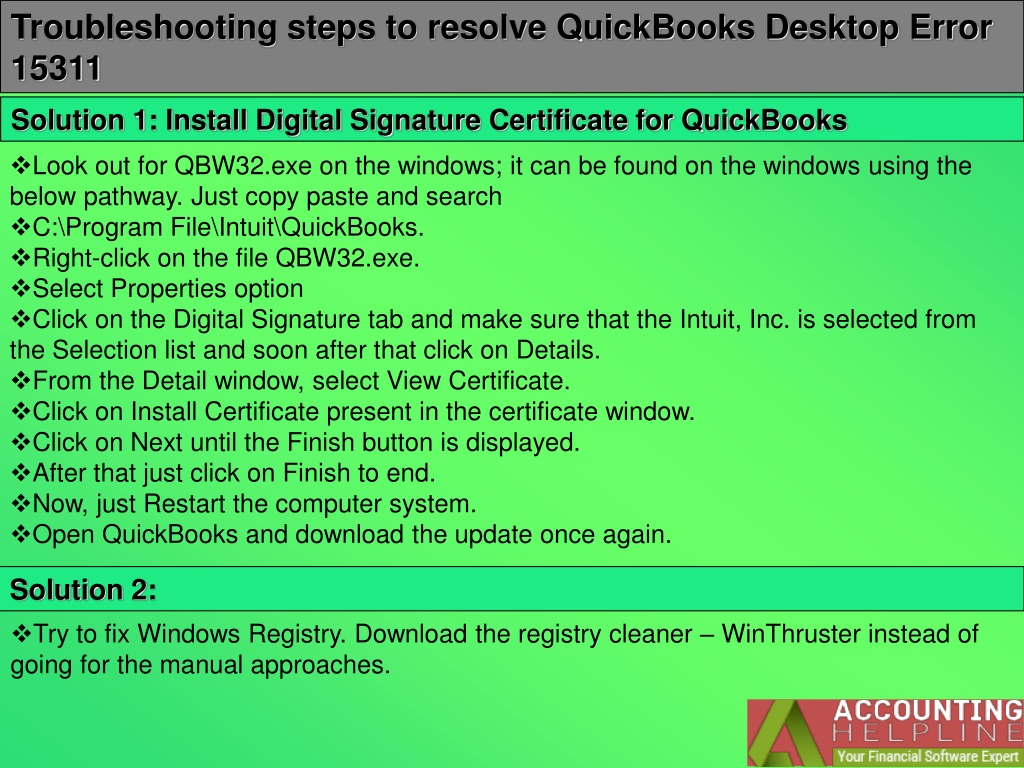 Troubleshooting steps to resolve QuickBooks Desktop Error 15311

Solution 1: Install Digital Signature Certificate for QuickBooks

❖Look out for QBW32.exe on the windows; it can be found on the windows using the below pathway. Just copy paste and search
❖C:\Program File\Intuit\QuickBooks.
❖Right-click on the file QBW32.exe.
❖Select Properties option
❖Click on the Digital Signature tab and make sure that the Intuit, Inc. is selected from the Selection list and soon after that click on Details.
❖From the Detail window, select View Certificate.
❖Click on Install Certificate present in the certificate window.
❖Click on Next until the Finish button is displayed.
❖After that just click on Finish to end.
❖Now, just Restart the computer system.
❖Open QuickBooks and download the update once again.

Solution 2:

❖Try to fix Windows Registry. Download the registry cleaner – WinThruster instead of going for the manual approaches.

ACCOUNTING HELPLINE
Your Financial Software Expert